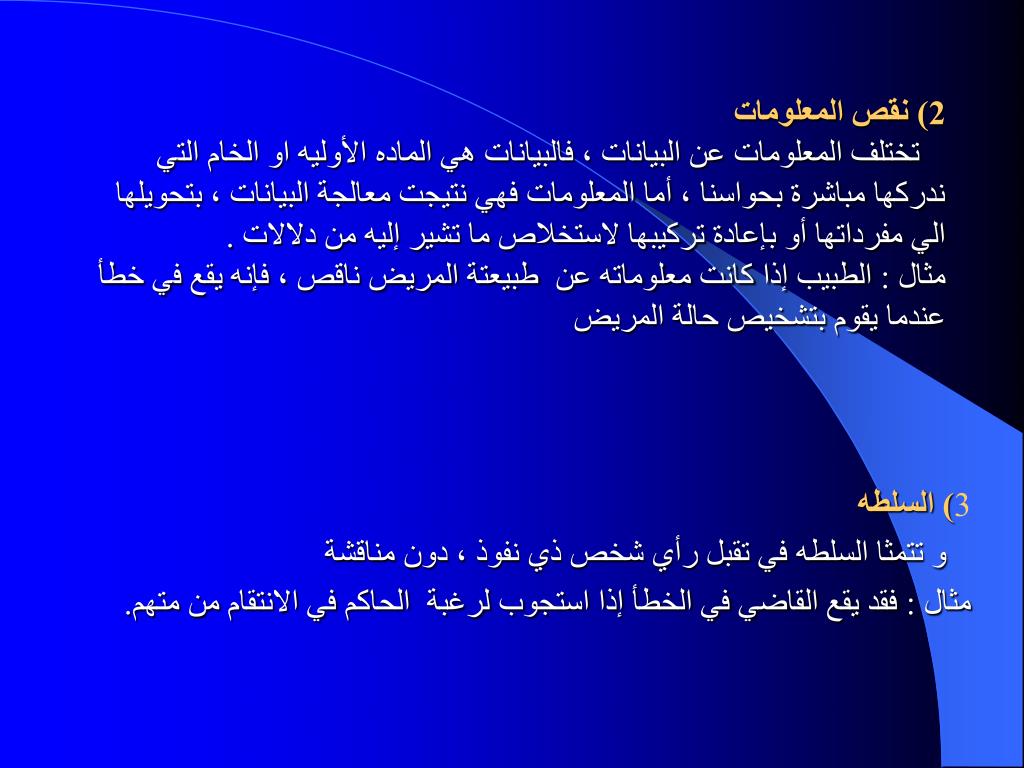 2) نقص المعلومات
تختلف المعلومات عن البيانات ، فالبيانات هي الماده الأوليه او الخام التي ندركها مباشرة بحواسنا ، أما المعلومات فهي نتيجت معالجة البيانات ، بتحويلها الي مفرداتها أو بإعادة تركيبها لاستخلاص ما تشير إليه من دلالات .
مثال : الطبيب إذا كانت معلوماته عن طبيعتة المريض ناقص ، فإنه يقع في خطأ عندما يقوم بتشخيص حالة المريض

3) السلطه
و تتمثا السلطه في تقبل رأي شخص ذي نفوذ ، دون مناقشة
مثال : فقد يقع القاضي في الخطأ إذا استجوب لرغبة الحاكم في الانتقام من متهم.